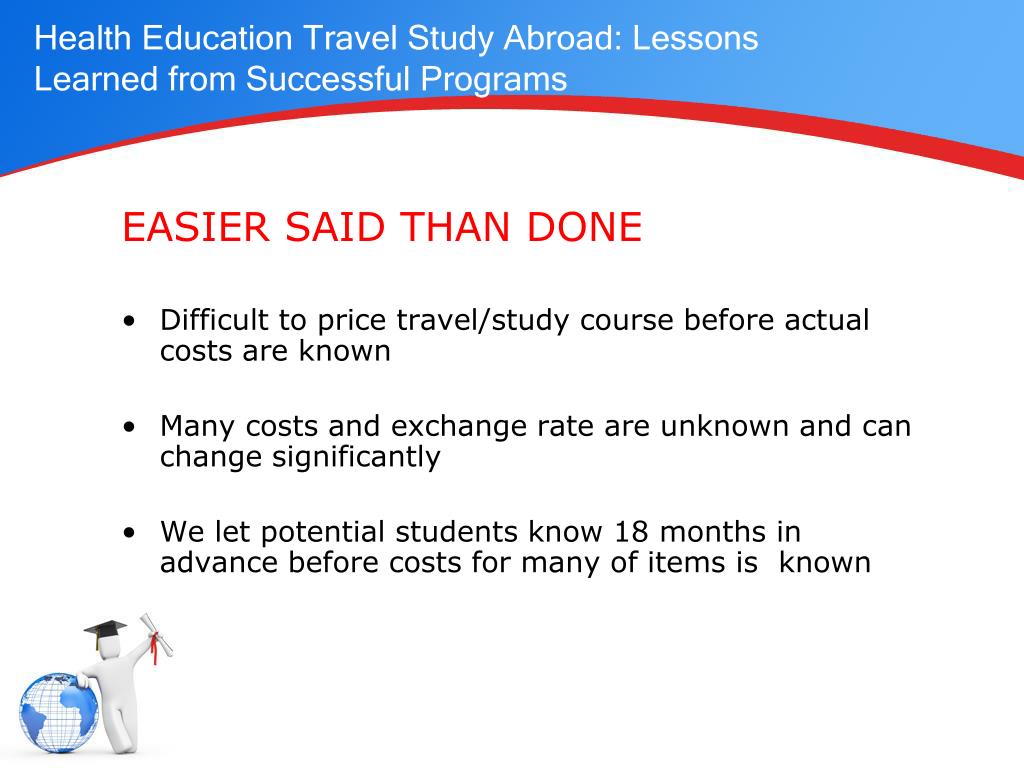 Health Education Travel Study Abroad: Lessons Learned from Successful Programs

EASIER SAID THAN DONE

• Difficult to price travel/study course before actual costs are known

• Many costs and exchange rate are unknown and can change significantly

• We let potential students know 18 months in advance before costs for many of items is known